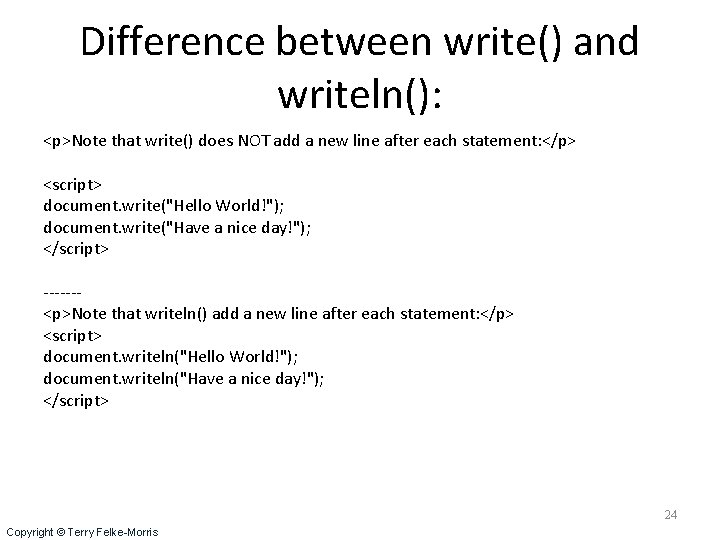 Difference between write() and writeln():

<p>Note that write() does NOT add a new line after each statement:</p>

<script>
document.write("Hello World!");
document.write("Have a nice day!");
</script>

-------
<p>Note that writeln() add a new line after each statement:</p>
<script>
document.writeln("Hello World!");
document.writeln("Have a nice day!");
</script>

24

Copyright © Terry Felke-Morris